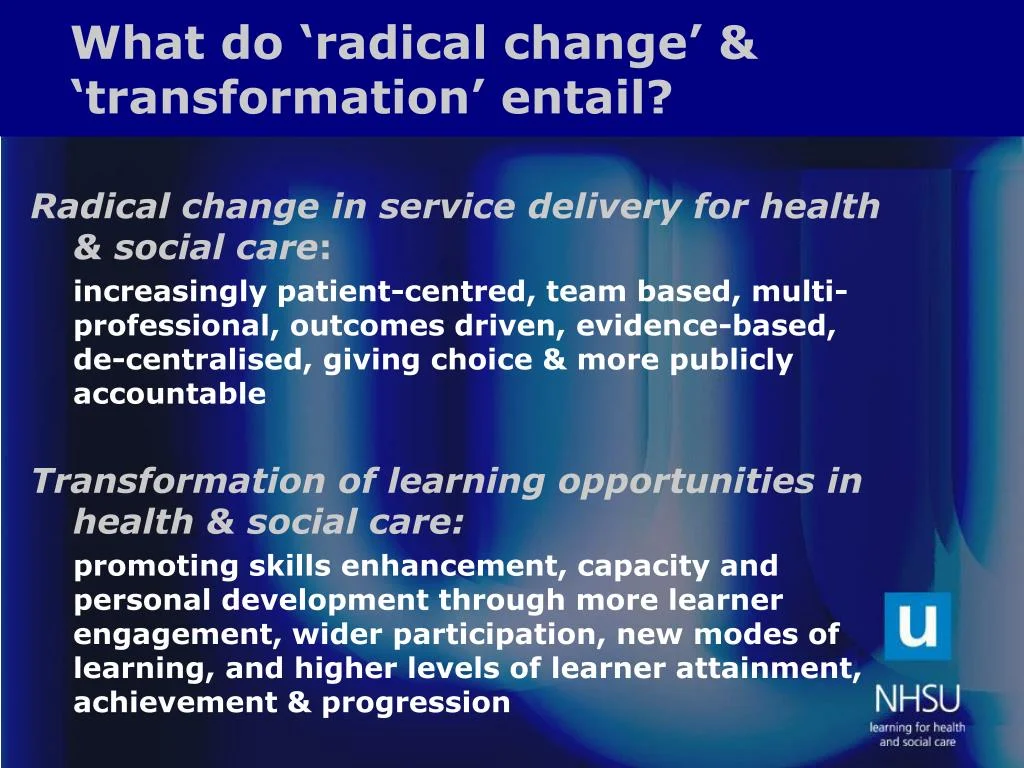 What do ‘radical change’ & ‘transformation’ entail?

Radical change in service delivery for health & social care:

increasingly patient-centred, team based, multi-professional, outcomes driven, evidence-based, de-centralised, giving choice & more publicly accountable

Transformation of learning opportunities in health & social care:

promoting skills enhancement, capacity and personal development through more learner engagement, wider participation, new modes of learning, and higher levels of learner attainment, achievement & progression

u

NHSU

learning for health and social care